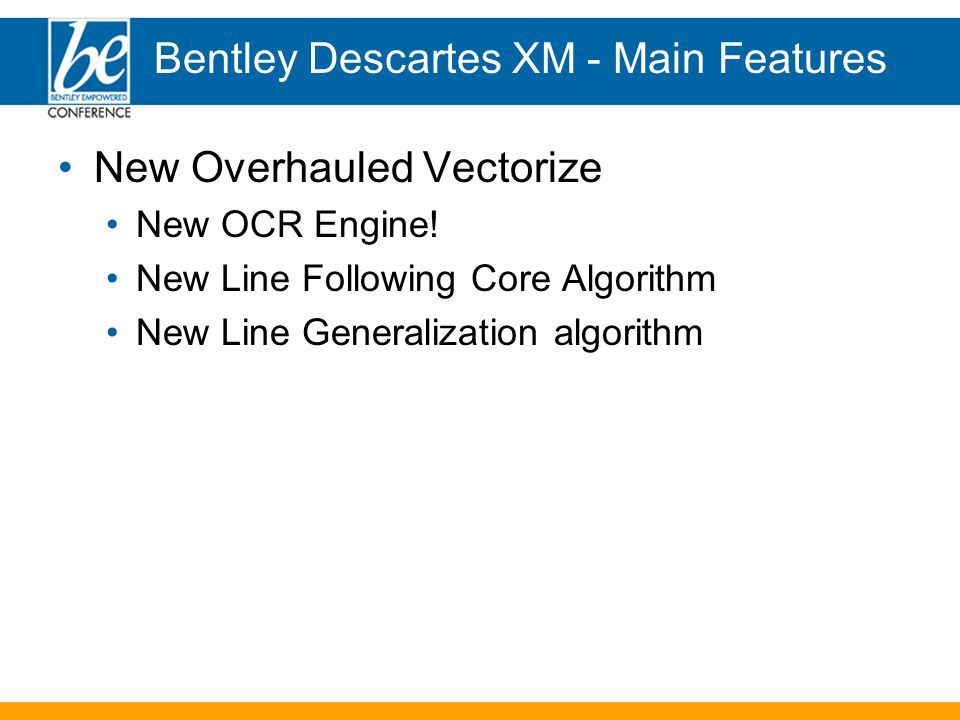 be
BENTLEY EMPOWERED
CONFERENCE

Bentley Descartes XM - Main Features

• New Overhauled Vectorize
• New OCR Engine!
• New Line Following Core Algorithm
• New Line Generalization algorithm